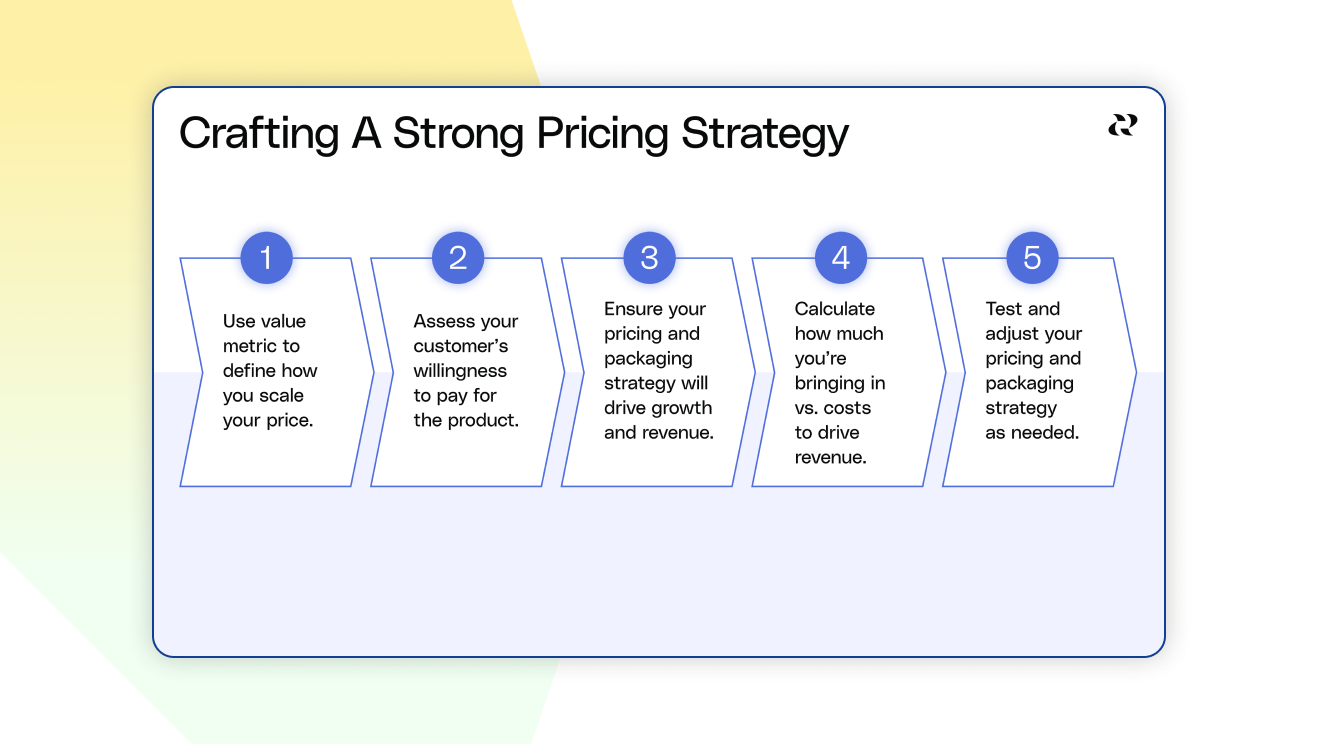 Crafting A Strong Pricing Strategy

1
Use value metric to define how you scale your price.

2
Assess your customer's willingness to pay for the product.

3
Ensure your pricing and packaging strategy will drive growth and revenue.

4
Calculate how much you're bringing in vs. costs to drive revenue.

5
Test and adjust your pricing and packaging strategy as needed.